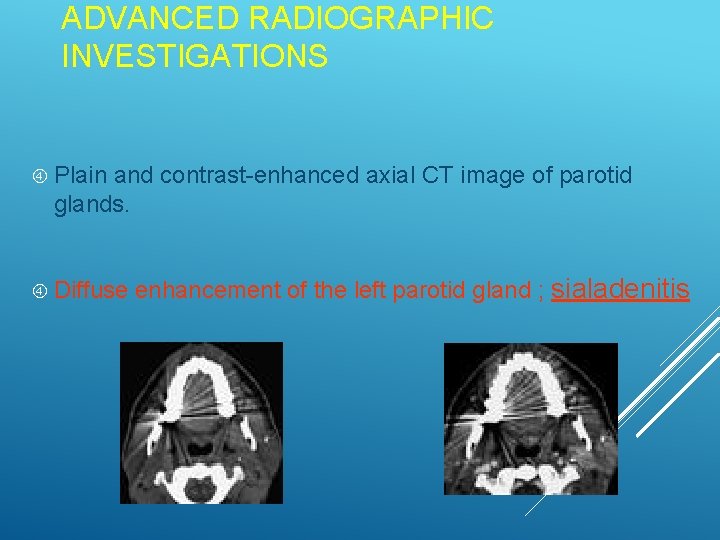 ADVANCED RADIOGRAPHIC INVESTIGATIONS

④ Plain and contrast-enhanced axial CT image of parotid glands.

④ Diffuse enhancement of the left parotid gland ; sialadenitis